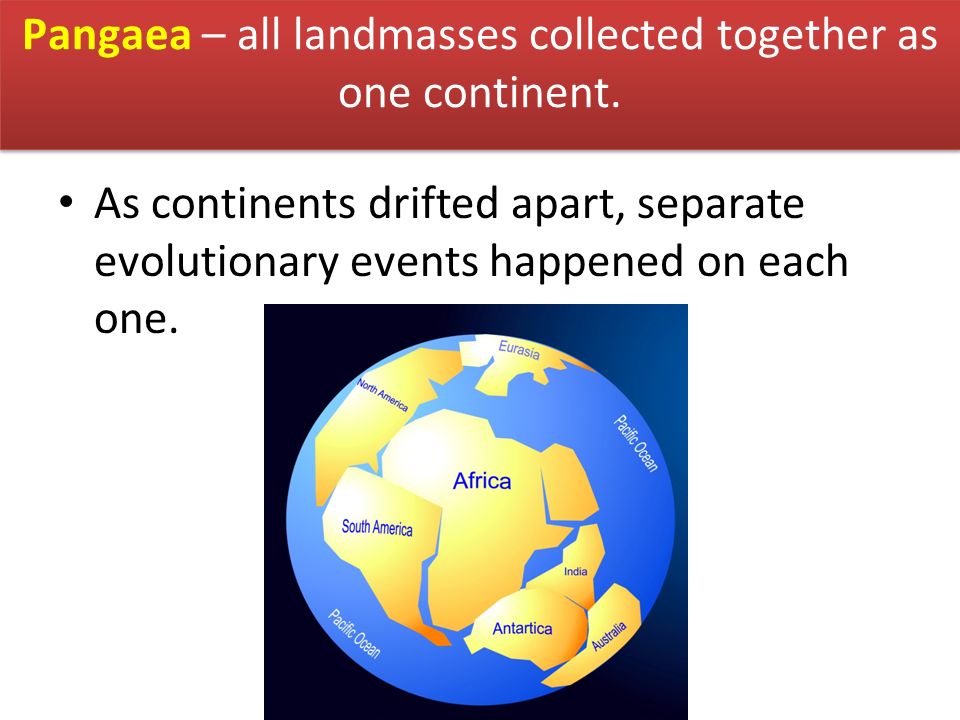 Pangaea – all landmasses collected together as one continent.

• As continents drifted apart, separate evolutionary events happened on each one.

Eurasia
North America
Pacific Ocean
Africa
South America
India
Antartica
Australia
Pacific Ocean